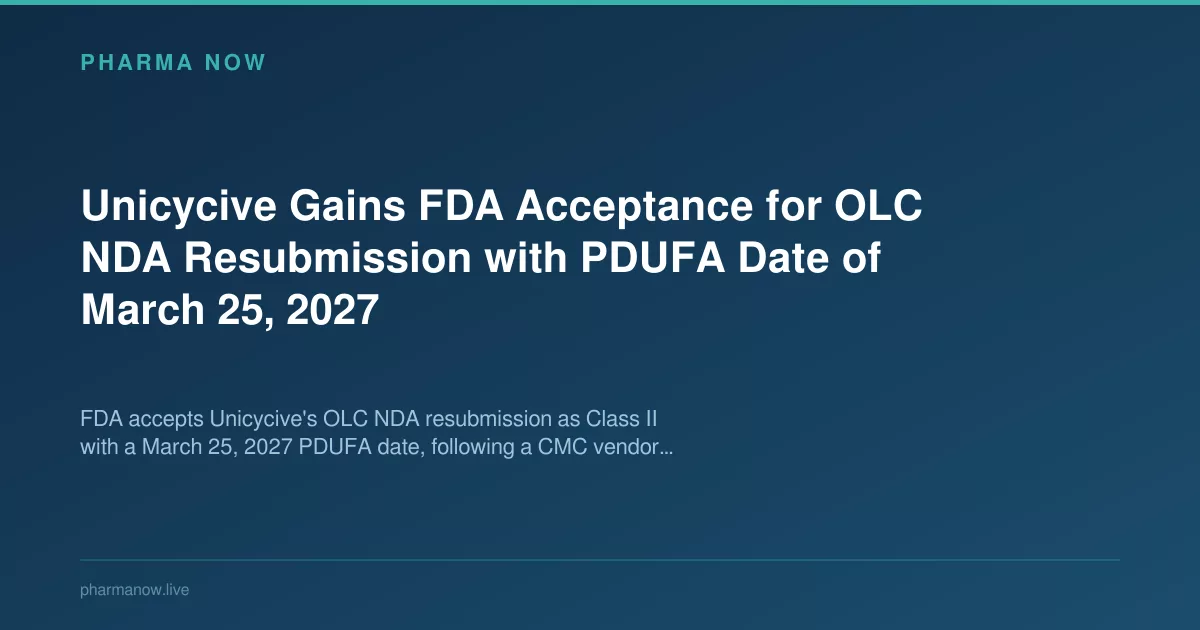 PHARMA NOW

Unicycive Gains FDA Acceptance for OLC NDA Resubmission with PDUFA Date of March 25, 2027

FDA accepts Unicycive's OLC NDA resubmission as Class II with a March 25, 2027 PDUFA date, following a CMC vendor...

pharmanow.live